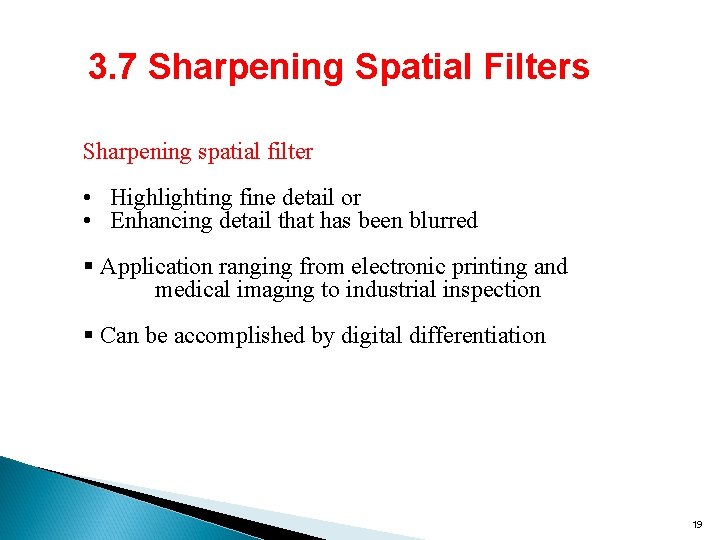 3.7 Sharpening Spatial Filters

Sharpening spatial filter

• Highlighting fine detail or
• Enhancing detail that has been blurred

▪ Application ranging from electronic printing and medical imaging to industrial inspection

▪ Can be accomplished by digital differentiation

19